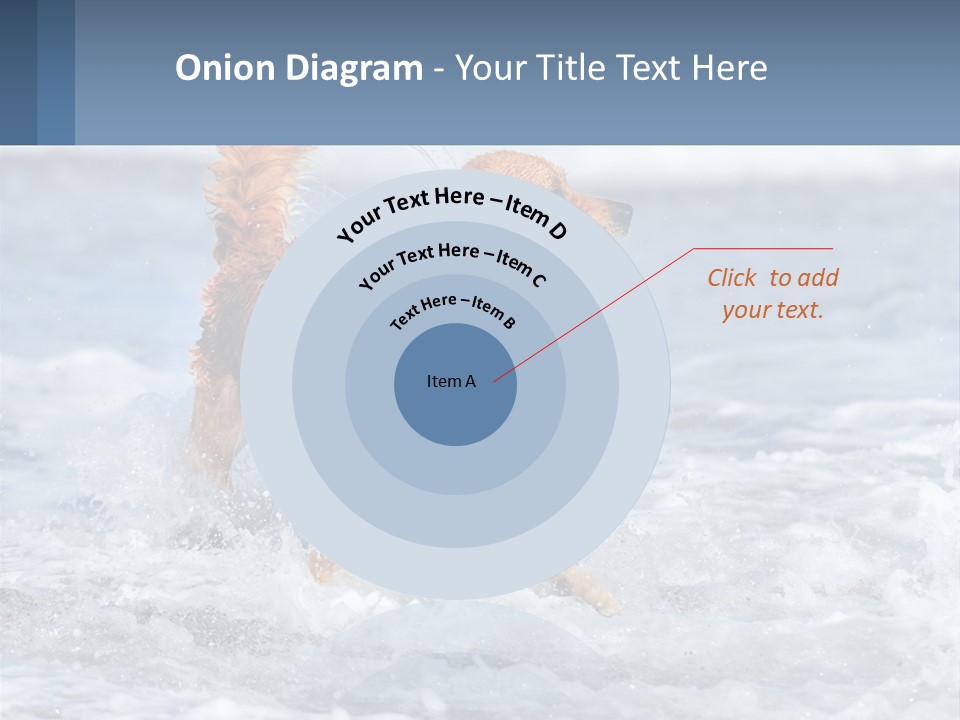 Onion Diagram - Your Title Text Here

Your Text Here – Item D

Your Text Here – Item C

Text Here – Item B

Item A

Click to add your text.